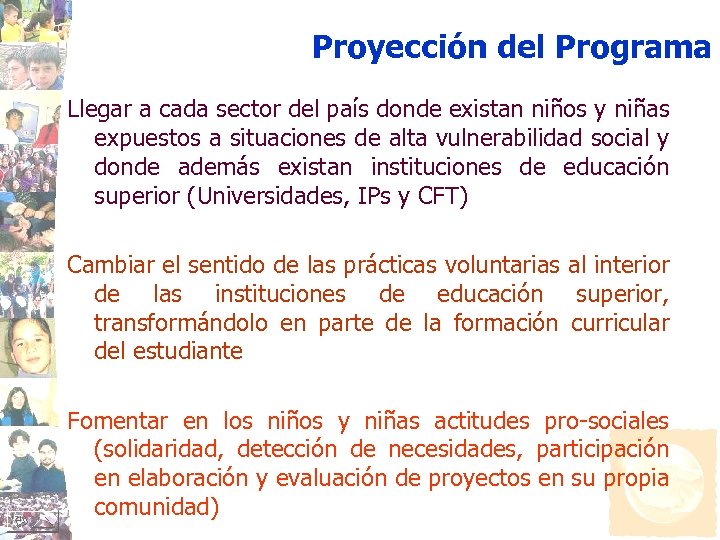 Proyección del Programa

Llegar a cada sector del país donde existan niños y niñas expuestos a situaciones de alta vulnerabilidad social y donde además existan instituciones de educación superior (Universidades, IPs y CFT)

Cambiar el sentido de las prácticas voluntarias al interior de las instituciones de educación superior, transformándolo en parte de la formación curricular del estudiante

Fomentar en los niños y niñas actitudes pro-sociales (solidaridad, detección de necesidades, participación en elaboración y evaluación de proyectos en su propia comunidad)